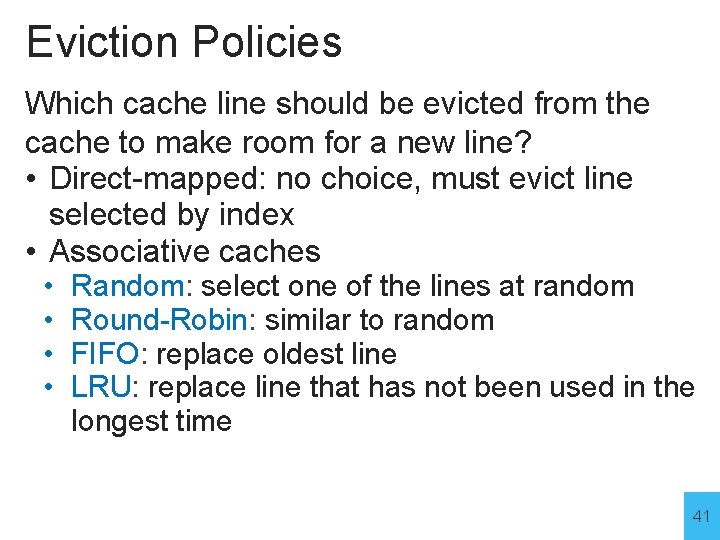 Eviction Policies

Which cache line should be evicted from the cache to make room for a new line?

• Direct-mapped: no choice, must evict line selected by index
• Associative caches
  • Random: select one of the lines at random
  • Round-Robin: similar to random
  • FIFO: replace oldest line
  • LRU: replace line that has not been used in the longest time

41